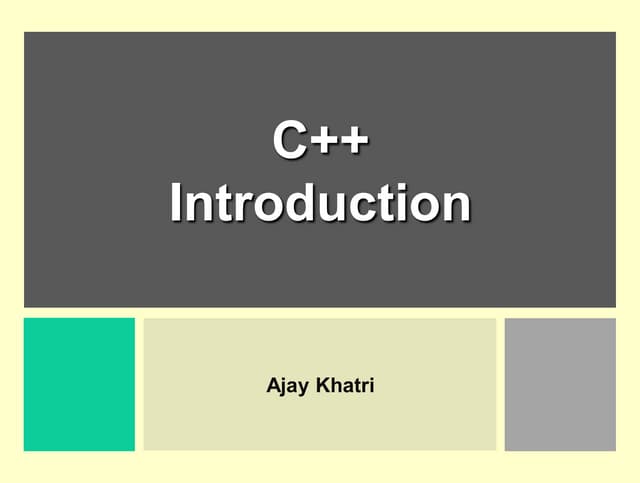 C++
Introduction

Ajay Khatri